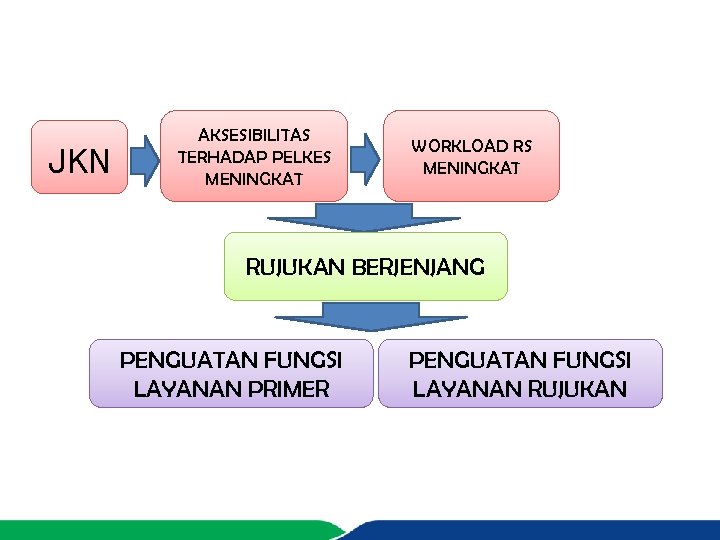 JKN

AKSESIBILITAS TERHADAP PELKES MENINGKAT

WORKLOAD RS MENINGKAT

RUJUKAN BERJENJANG

PENGUATAN FUNGSI LAYANAN PRIMER

PENGUATAN FUNGSI LAYANAN RUJUKAN